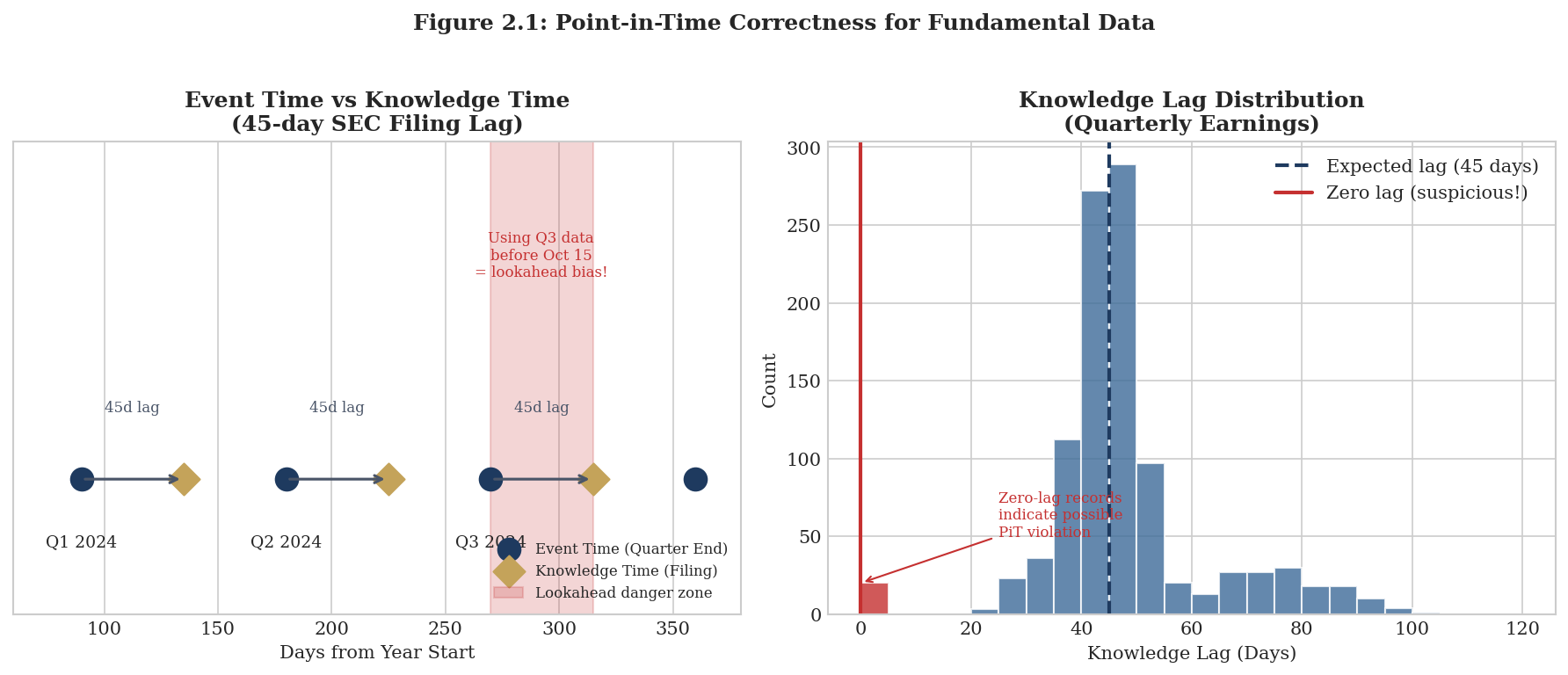 Figure 2.1: Point-in-Time Correctness for Fundamental Data

Event Time vs Knowledge Time
(45-day SEC Filing Lag)

Using Q3 data
before Oct 15
= lookahead bias!

45d lag
45d lag
45d lag

Q1 2024
Q2 2024
Q3 2024

Event Time (Quarter End)
Knowledge Time (Filing)
Lookahead danger zone

100 150 200 250 300 350
Days from Year Start

Knowledge Lag Distribution
(Quarterly Earnings)

Expected lag (45 days)
Zero lag (suspicious!)

Zero-lag records
indicate possible
PiT violation

Count
0 50 100 150 200 250 300
0 20 40 60 80 100 120
Knowledge Lag (Days)